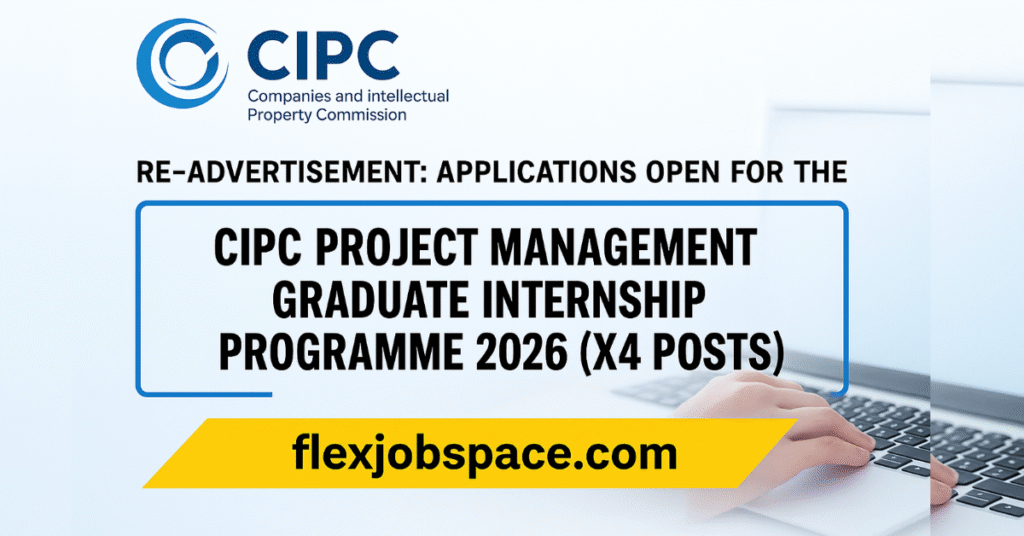 CIPC
Companies and intellectual Property Commission

RE-ADVERTISEMENT: APPLICATIONS OPEN FOR THE

CIPC PROJECT MANAGEMENT GRADUATE INTERNSHIP PROGRAMME 2026 (X4 POSTS)

flexjobspace.com